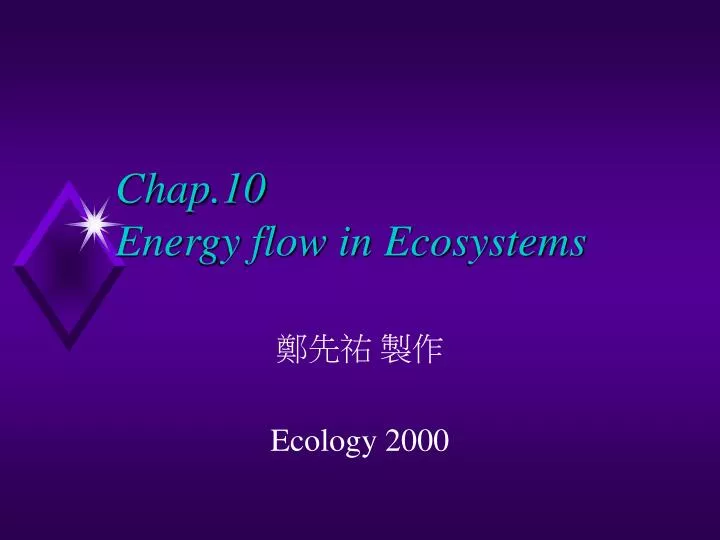 Chap.10
Energy flow in Ecosystems

鄭先祐 製作

Ecology 2000